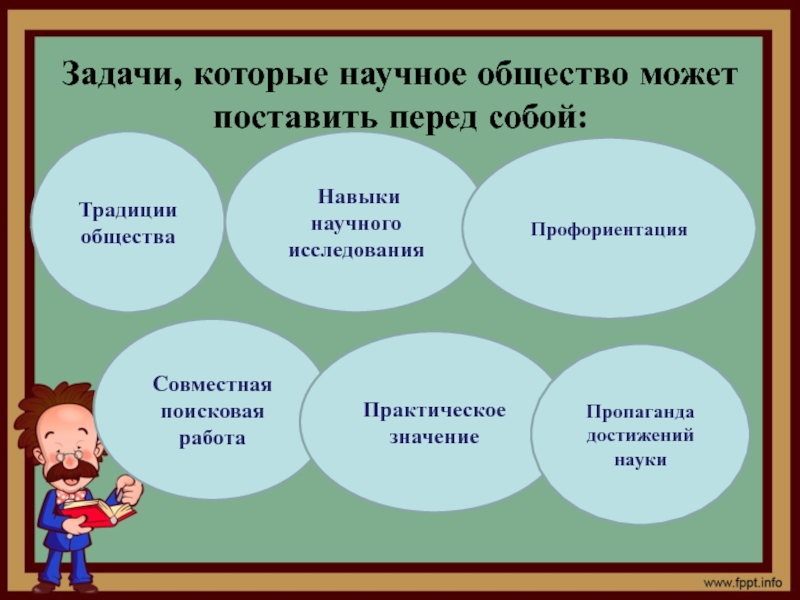 Задачи, которые научное общество может поставить перед собой:

Традиции общества

Навыки научного исследования

Профориентация

Совместная поисковая работа

Практическое значение

Пропаганда достижений науки

www.fppt.info